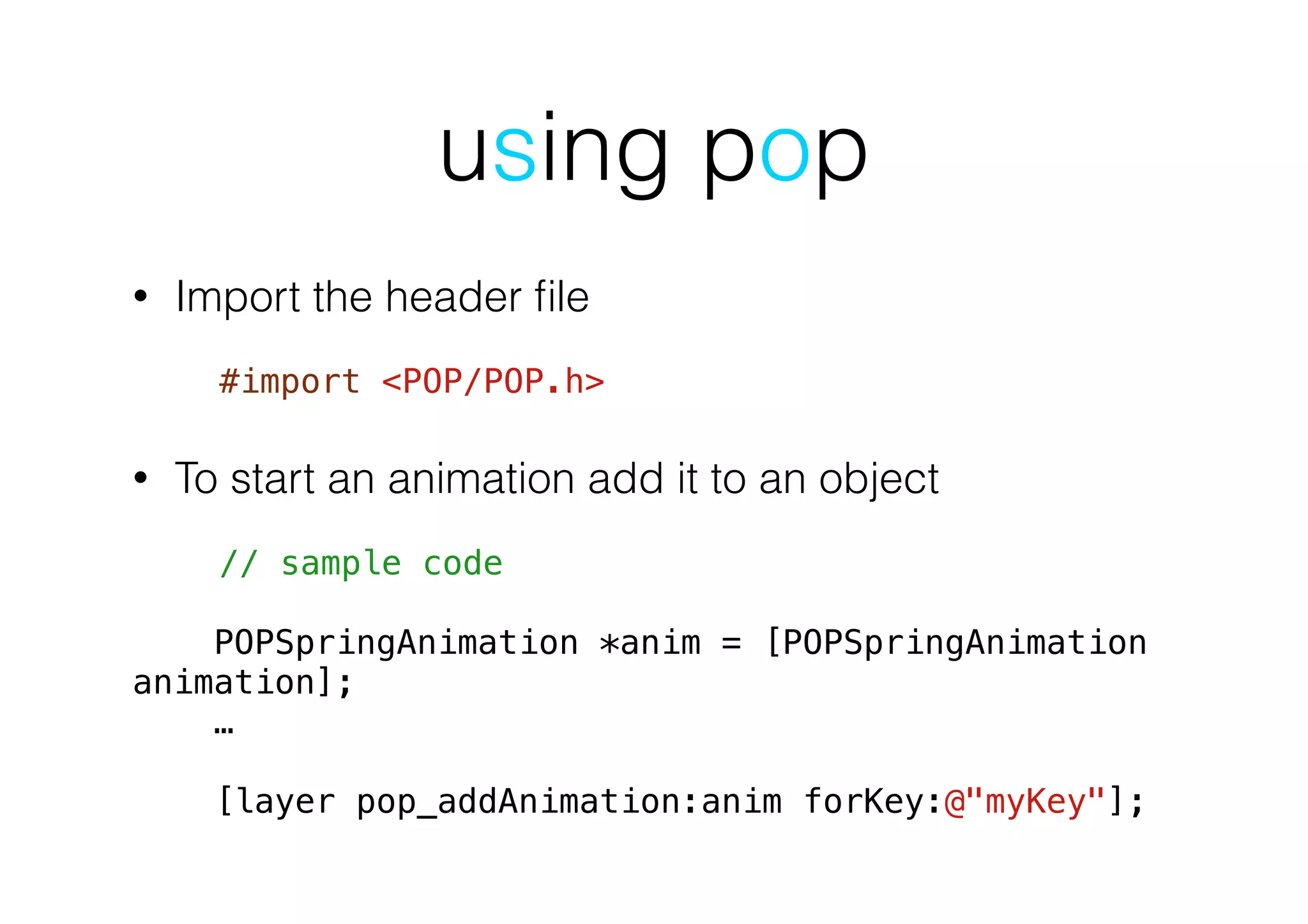 using pop

• Import the header file

#import <POP/POP.h>

• To start an animation add it to an object

// sample code

POPSpringAnimation *anim = [POPSpringAnimation animation];
…

[layer pop_addAnimation:anim forKey:@"myKey"];